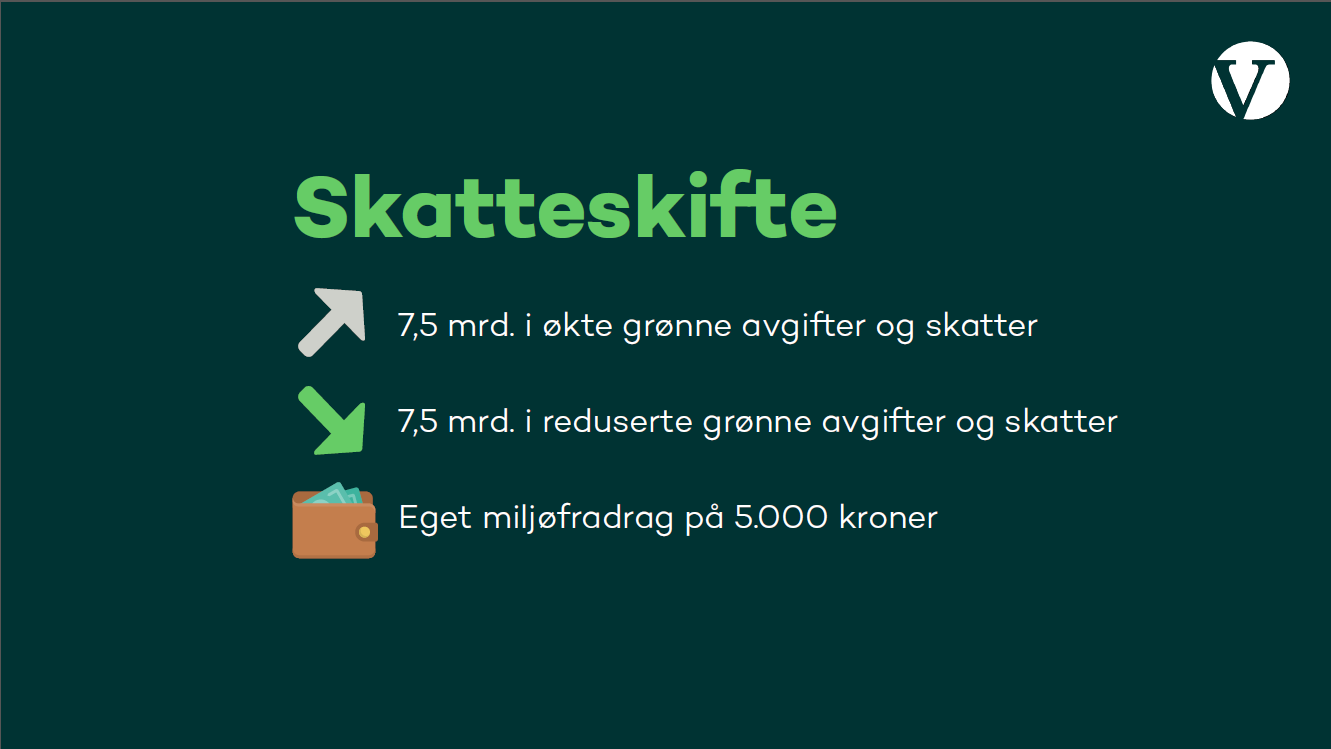 V

Skatteskifte

7,5 mrd. i økte grønne avgifter og skatter

7,5 mrd. i reduserte grønne avgifter og skatter

Eget miljøfradrag på 5.000 kroner